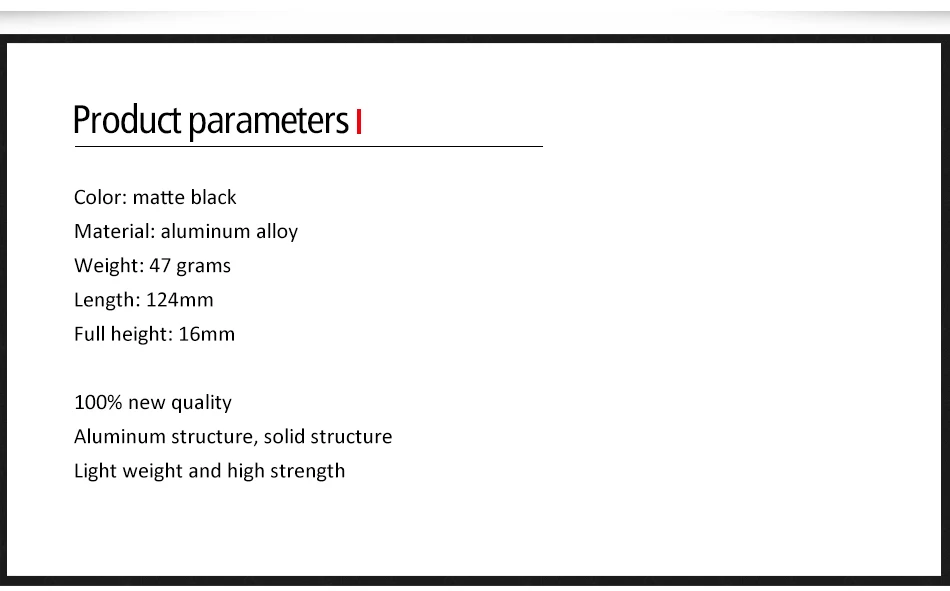 Product parameters

Color: matte black
Material: aluminum alloy
Weight: 47 grams
Length: 124mm
Full height: 16mm

100% new quality
Aluminum structure, solid structure
Light weight and high strength